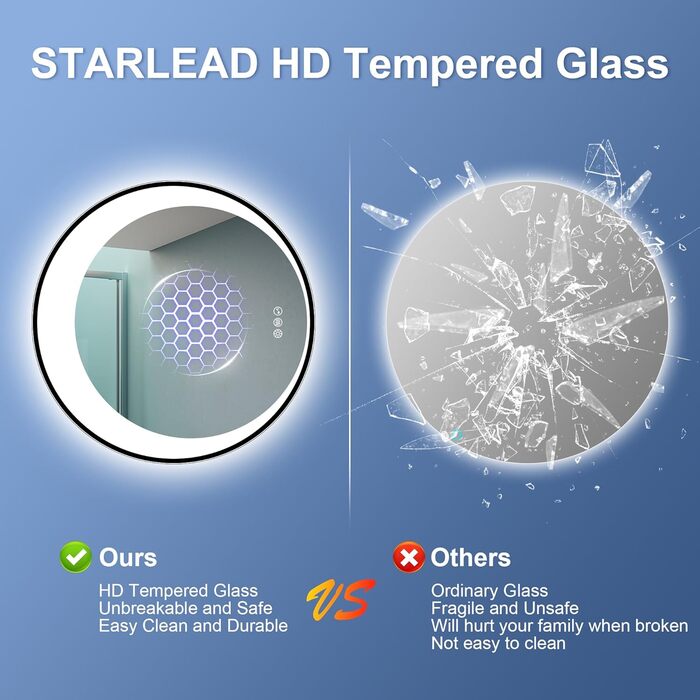 STARLEAD HD Tempered Glass

Ours

HD Tempered Glass
Unbreakable and Safe
Easy Clean and Durable

VS

Others

Ordinary Glass
Fragile and Unsafe
Will hurt your family when broken
Not easy to clean